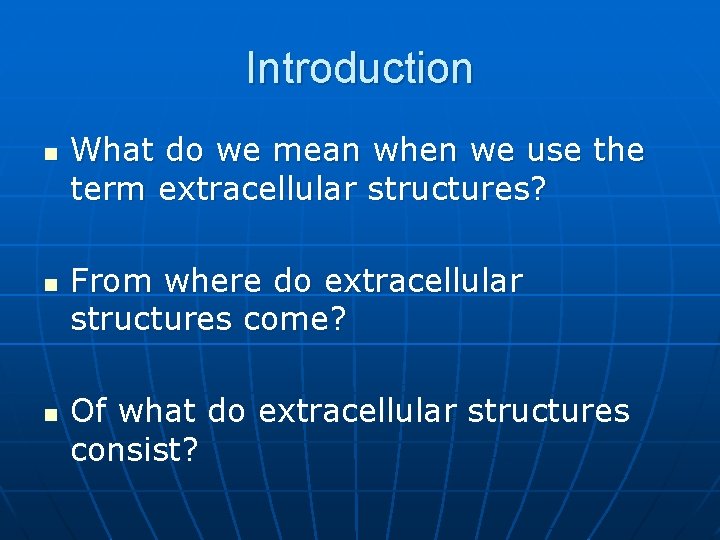 Introduction

- What do we mean when we use the term extracellular structures?

- From where do extracellular structures come?

- Of what do extracellular structures consist?